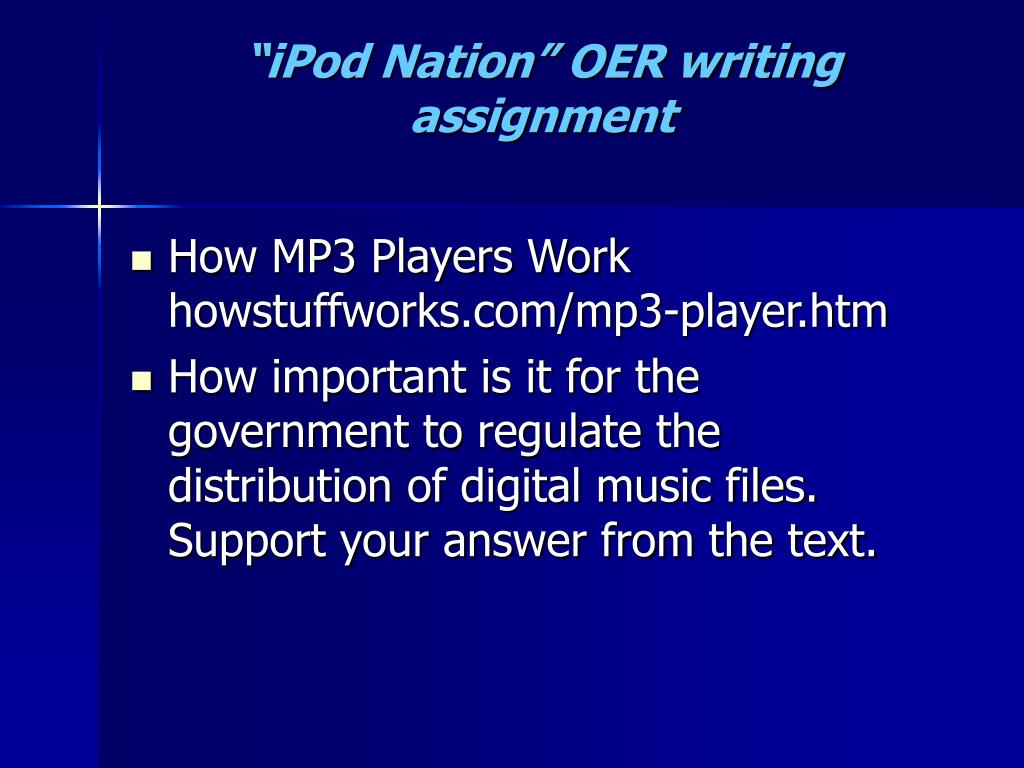 “iPod Nation” OER writing assignment

- How MP3 Players Work howstuffworks.com/mp3-player.htm
- How important is it for the government to regulate the distribution of digital music files. Support your answer from the text.